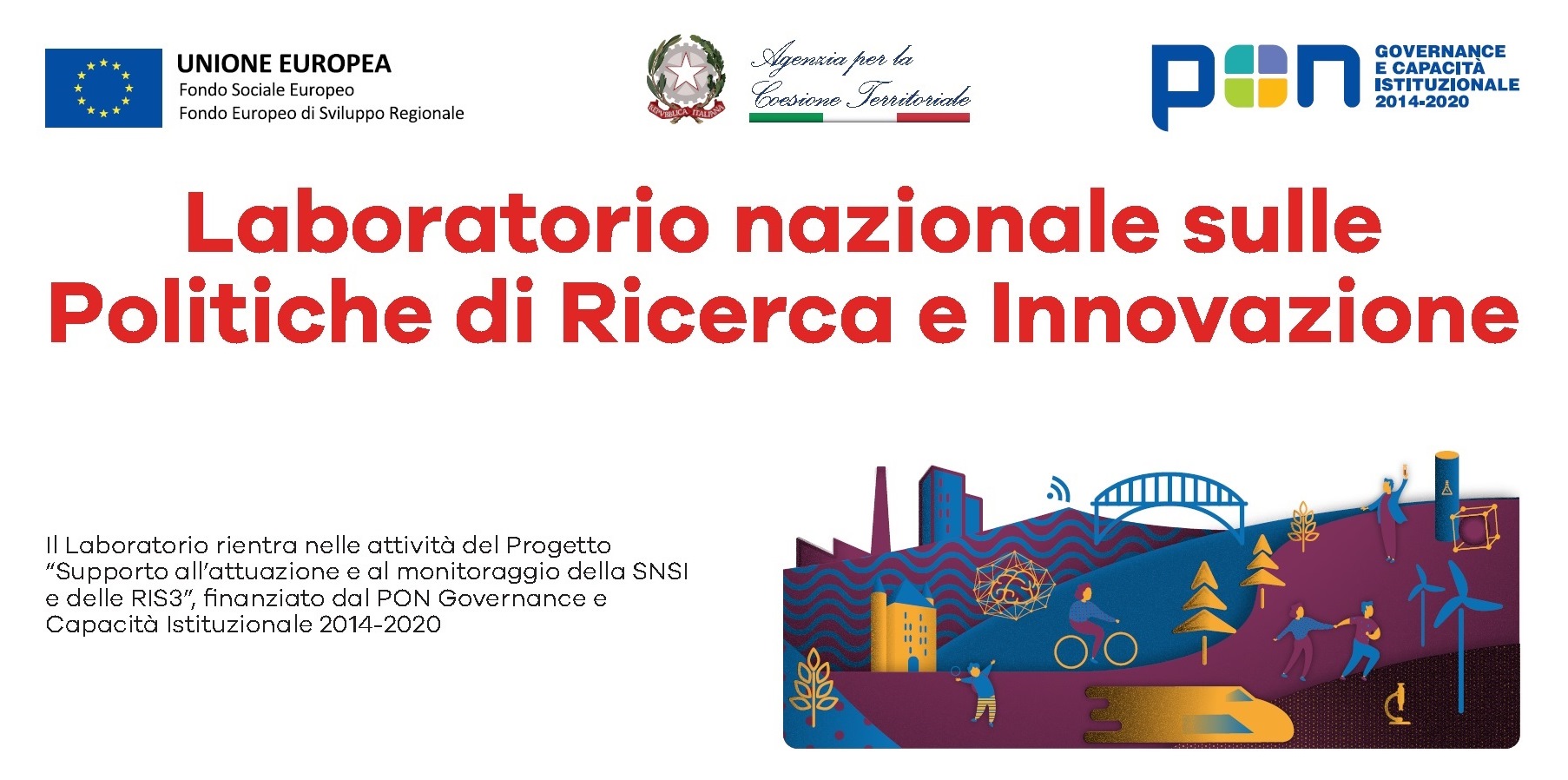 UNIONE EUROPEA
Fondo Sociale Europeo
Fondo Europeo di Sviluppo Regionale

REPVBBLICA ITALIANA

Agenzia per la Coesione Territoriale

PON

GOVERNANCE E CAPACITÀ ISTITUZIONALE 2014-2020

Laboratorio nazionale sulle Politiche di Ricerca e Innovazione

Il Laboratorio rientra nelle attività del Progetto "Supporto all'attuazione e al monitoraggio della SNSI e delle RIS3", finanziato dal PON Governance e Capacità Istituzionale 2014-2020